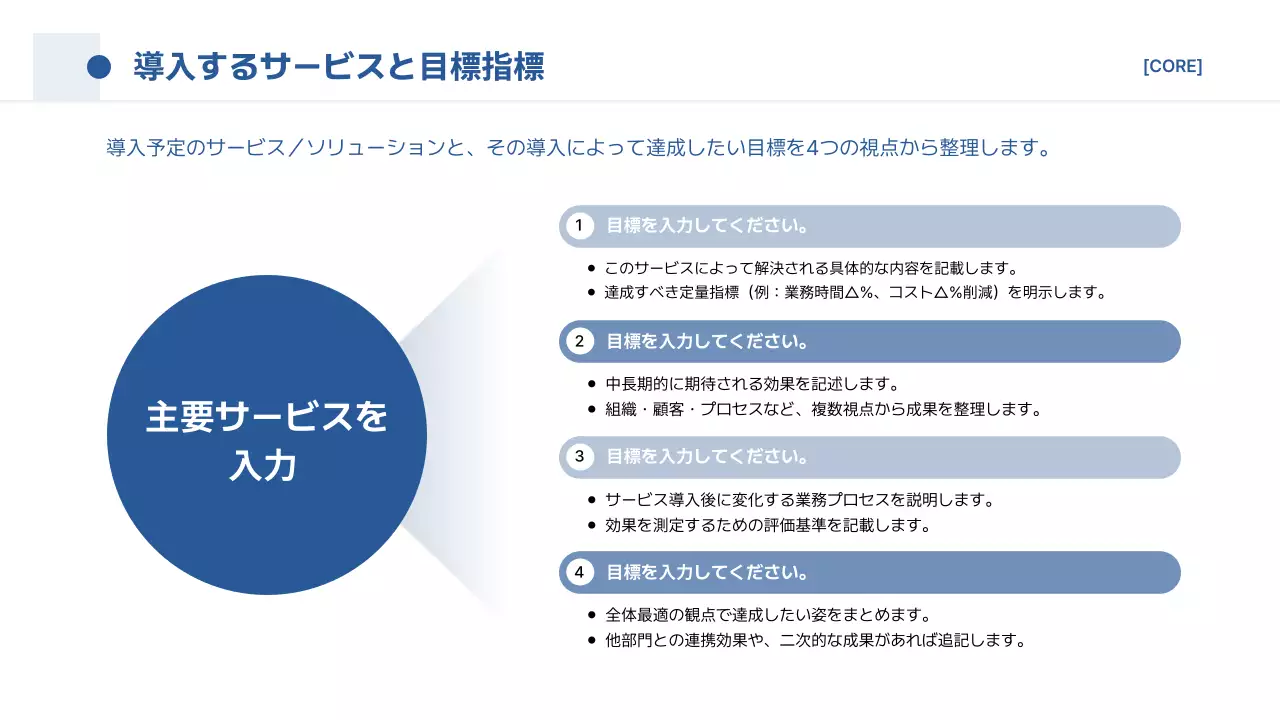 導入するサービスと目標指標

[CORE]

導入予定のサービス／ソリューションと、その導入によって達成したい目標を4つの視点から整理します。

主要サービスを入力

1 目標を入力してください。
- このサービスによって解決される具体的な内容を記載します。
- 達成すべき定量指標（例：業務時間△%、コスト△%削減）を明示します。

2 目標を入力してください。
- 中長期的に期待される効果を記述します。
- 組織・顧客・プロセスなど、複数視点から成果を整理します。

3 目標を入力してください。
- サービス導入後に変化する業務プロセスを説明します。
- 効果を測定するための評価基準を記載します。

4 目標を入力してください。
- 全体最適の観点で達成したい姿をまとめます。
- 他部門との連携効果や、二次的な成果があれば追記します。